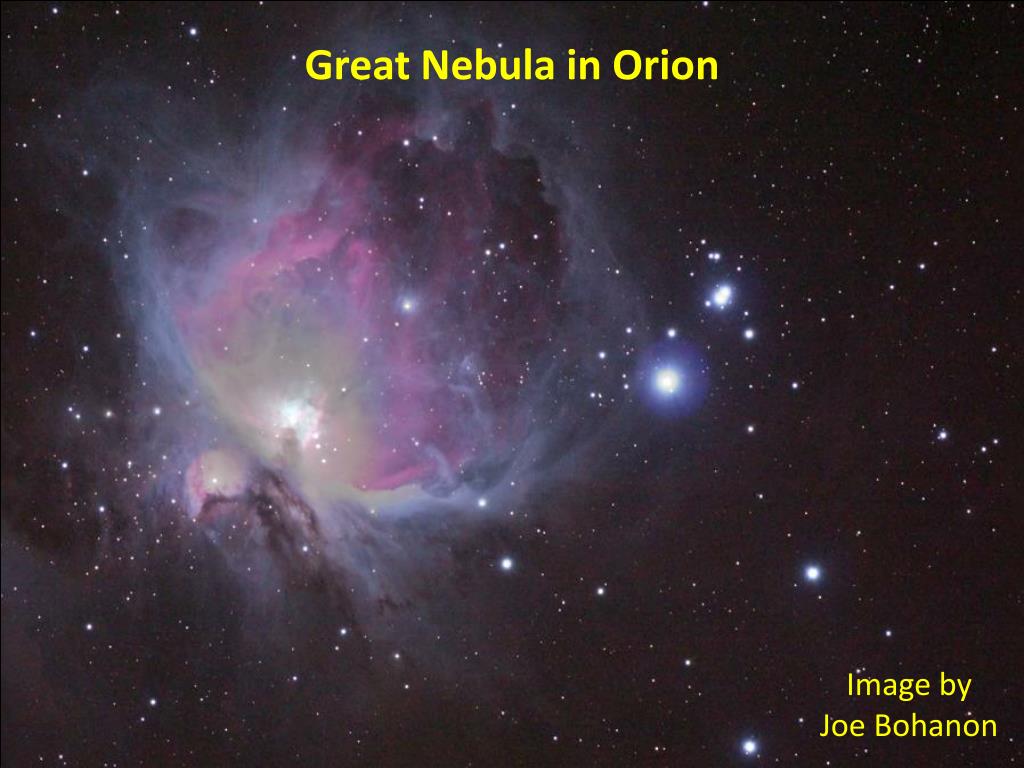 Great Nebula in Orion

Image by
Joe Bohanon